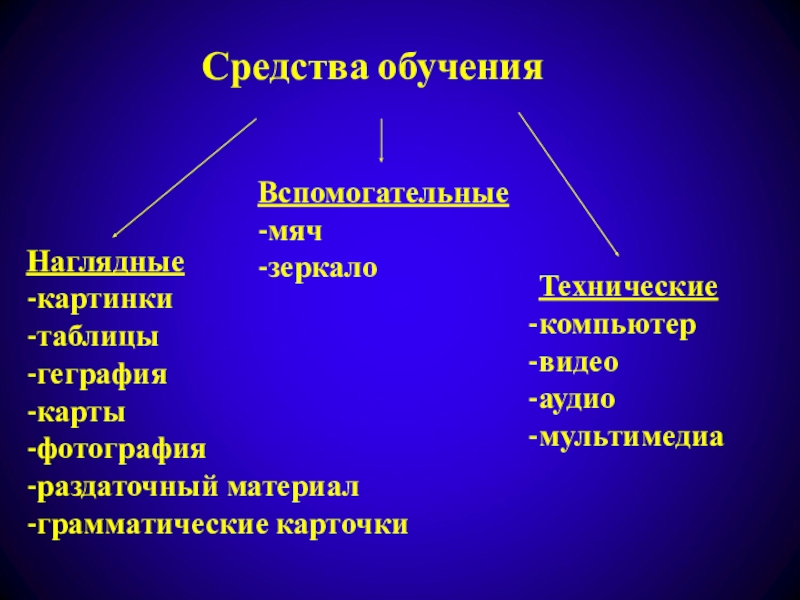 Средства обучения

Наглядные
-картинки
-таблицы
-геграфия
-карты
-фотография
-раздаточный материал
-грамматические карточки

Вспомогательные
-мяч
-зеркало

Технические
-компьютер
-видео
-аудио
-мультимедиа